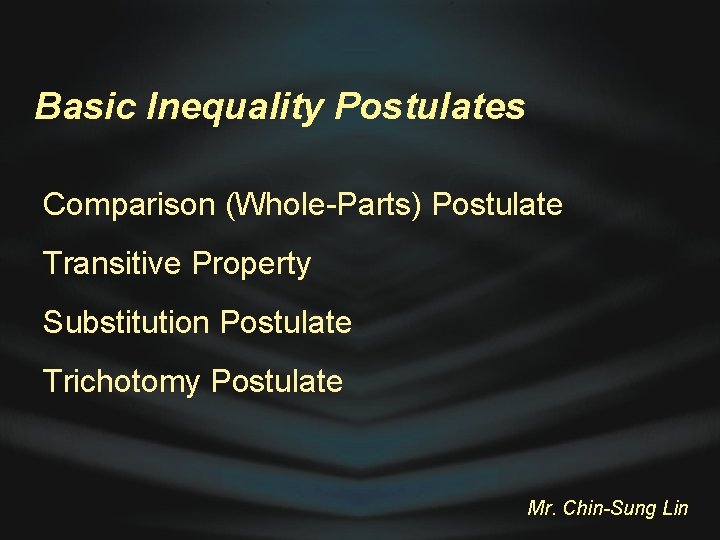 Basic Inequality Postulates

Comparison (Whole-Parts) Postulate

Transitive Property

Substitution Postulate

Trichotomy Postulate

Mr. Chin-Sung Lin